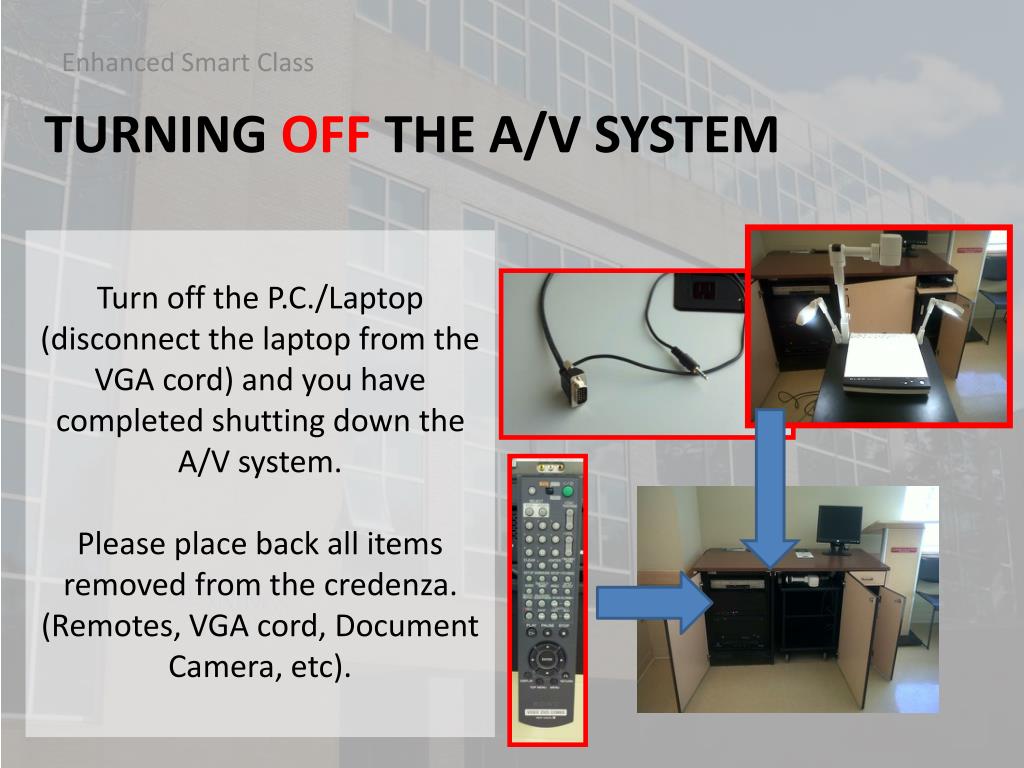 Enhanced Smart Class

TURNING OFF THE A/V SYSTEM

Turn off the P.C./Laptop (disconnect the laptop from the VGA cord) and you have completed shutting down the A/V system.

Please place back all items removed from the credenza. (Remotes, VGA cord, Document Camera, etc).